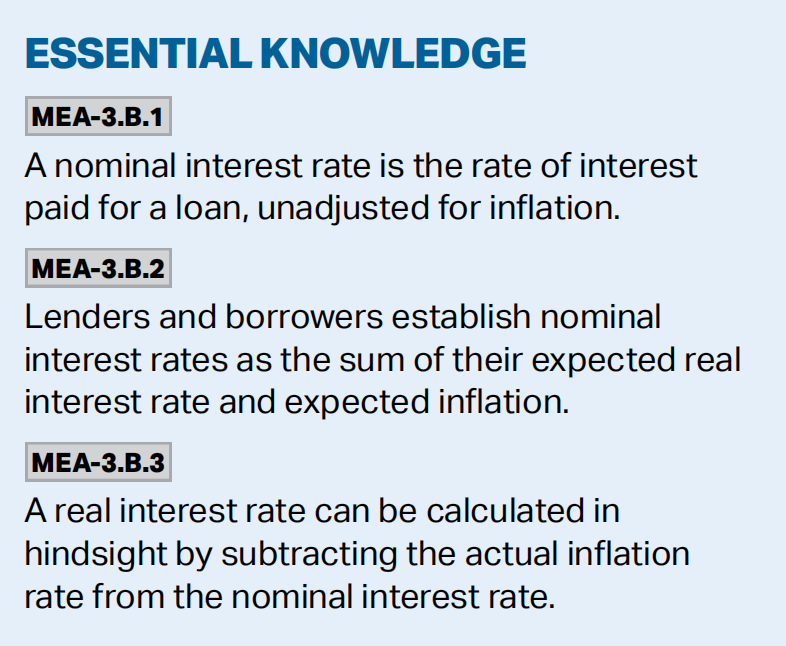 ESSENTIAL KNOWLEDGE

MEA-3.B.1

A nominal interest rate is the rate of interest paid for a loan, unadjusted for inflation.

MEA-3.B.2

Lenders and borrowers establish nominal interest rates as the sum of their expected real interest rate and expected inflation.

MEA-3.B.3

A real interest rate can be calculated in hindsight by subtracting the actual inflation rate from the nominal interest rate.